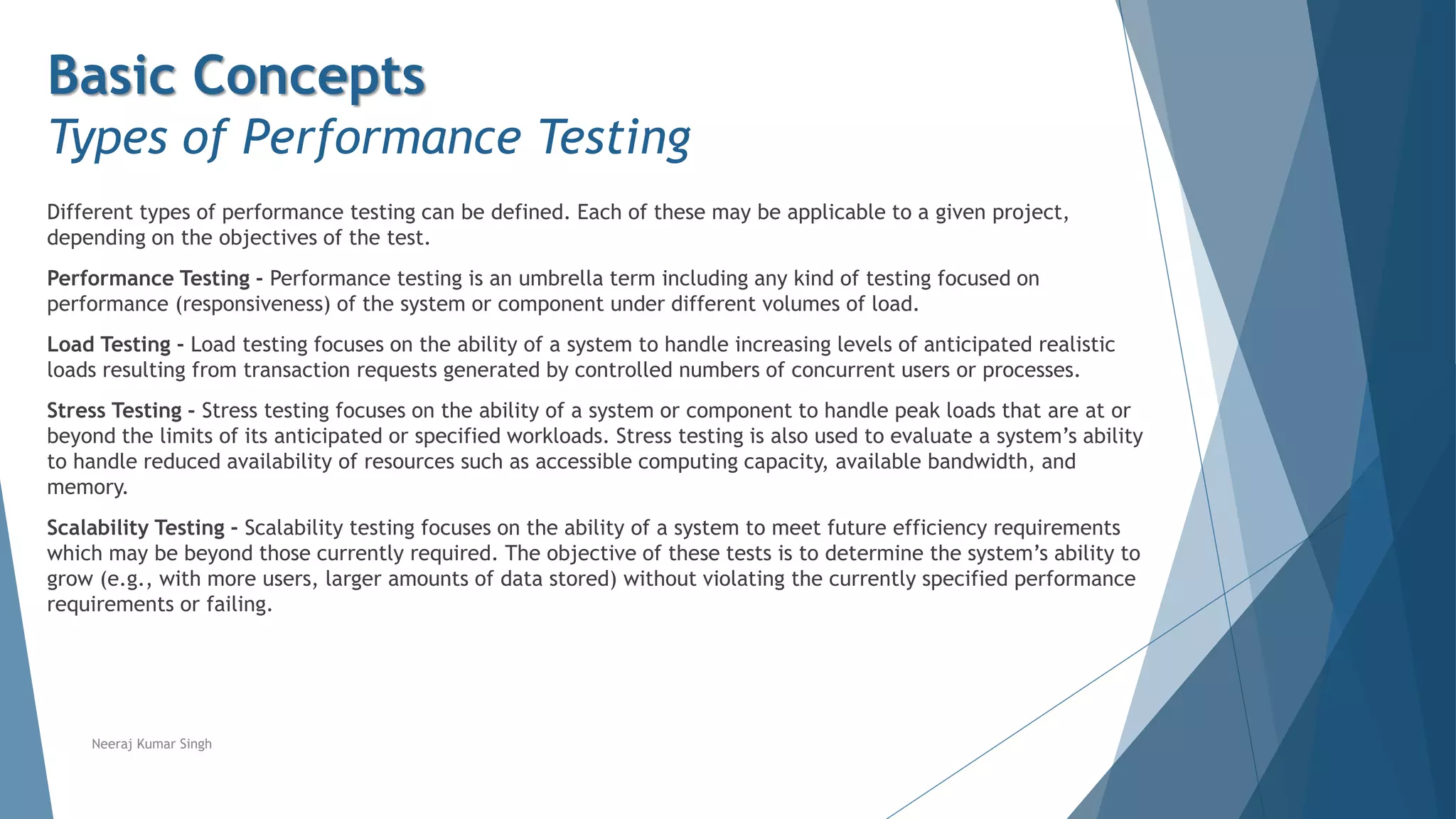 Basic Concepts
Types of Performance Testing

Different types of performance testing can be defined. Each of these may be applicable to a given project, depending on the objectives of the test.

Performance Testing - Performance testing is an umbrella term including any kind of testing focused on performance (responsiveness) of the system or component under different volumes of load.

Load Testing - Load testing focuses on the ability of a system to handle increasing levels of anticipated realistic loads resulting from transaction requests generated by controlled numbers of concurrent users or processes.

Stress Testing - Stress testing focuses on the ability of a system or component to handle peak loads that are at or beyond the limits of its anticipated or specified workloads. Stress testing is also used to evaluate a system's ability to handle reduced availability of resources such as accessible computing capacity, available bandwidth, and memory.

Scalability Testing - Scalability testing focuses on the ability of a system to meet future efficiency requirements which may be beyond those currently required. The objective of these tests is to determine the system's ability to grow (e.g., with more users, larger amounts of data stored) without violating the currently specified performance requirements or failing.

Neeraj Kumar Singh